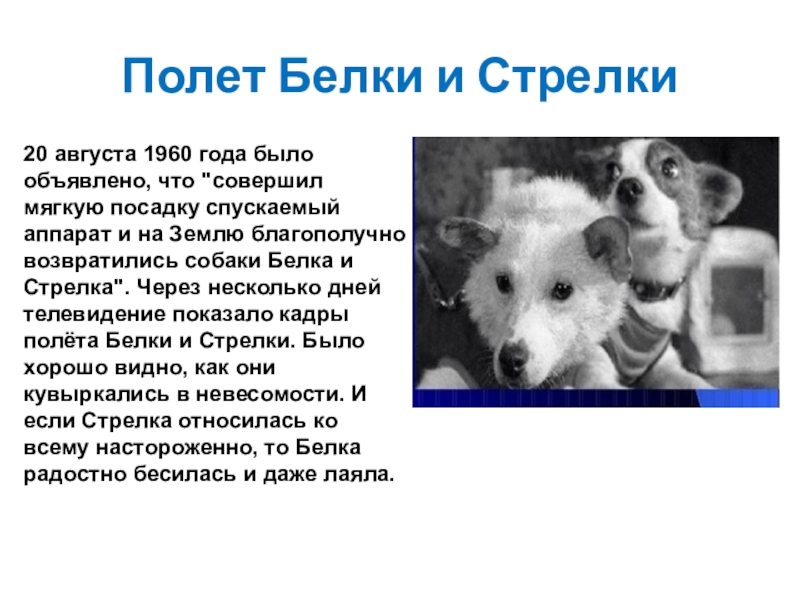 Полет Белки и Стрелки

20 августа 1960 года было объявлено, что "совершил мягкую посадку спускаемый аппарат и на Землю благополучно возвратились собаки Белка и Стрелка". Через несколько дней телевидение показало кадры полёта Белки и Стрелки. Было хорошо видно, как они кувыркались в невесомости. И если Стрелка относилась ко всему настороженно, то Белка радостно бесилась и даже лаяла.